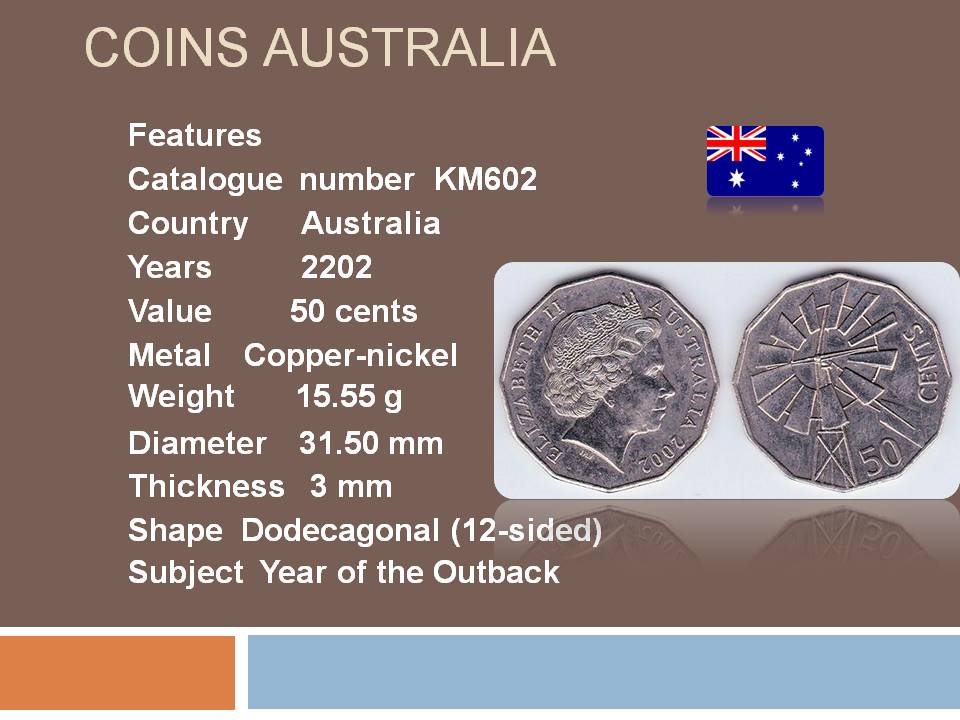 COINS AUSTRALIA

Features
Catalogue number KM602
Country Australia
Years 2202
Value 50 cents
Metal Copper-nickel
Weight 15.55 g
Diameter 31.50 mm
Thickness 3 mm
Shape Dodecagonal (12-sided)
Subject Year of the Outback

ELIZABETH II AUSTRALIA 2002

50 CENTS